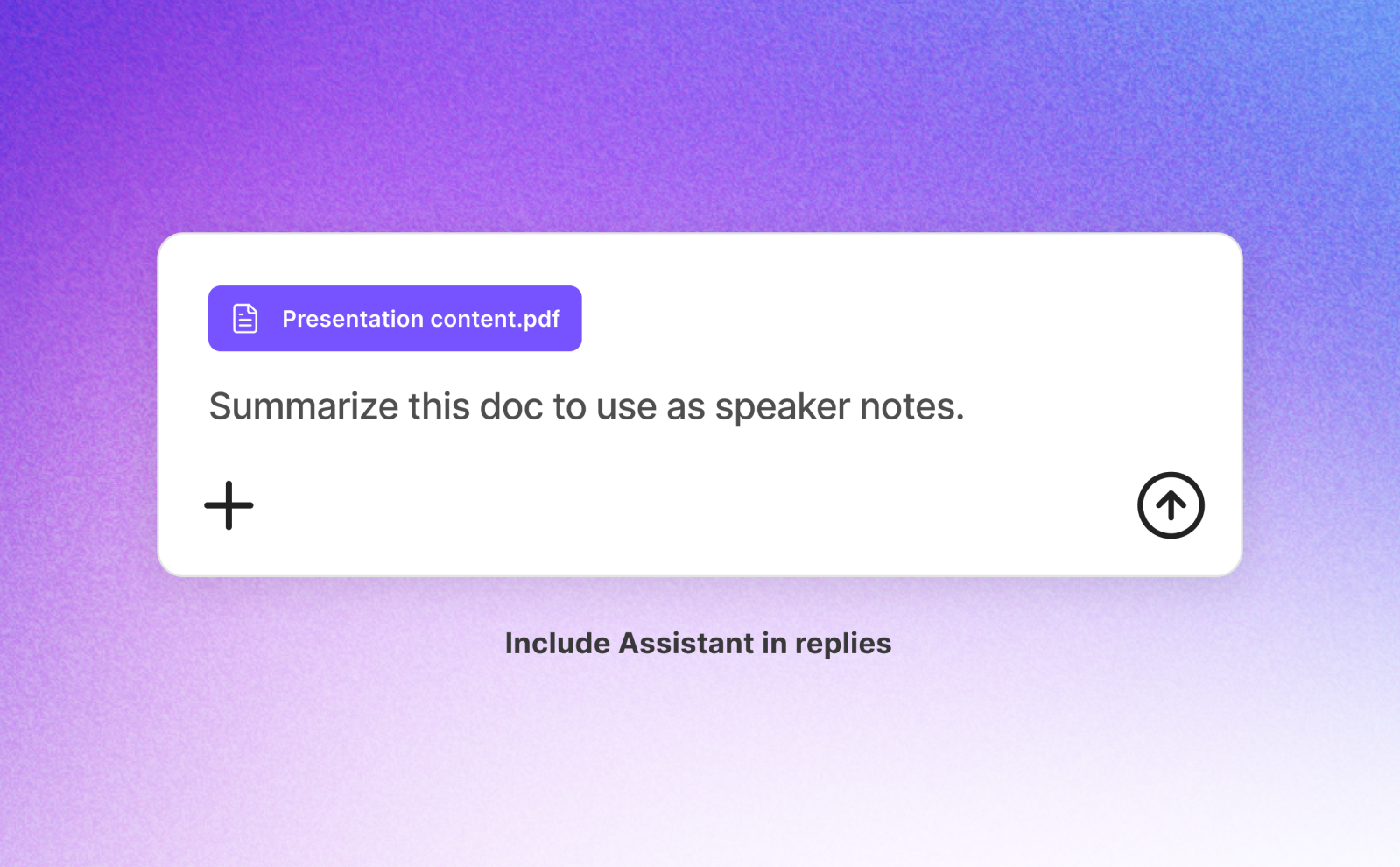 Presentation content.pdf

Summarize this doc to use as speaker notes.

Include Assistant in replies